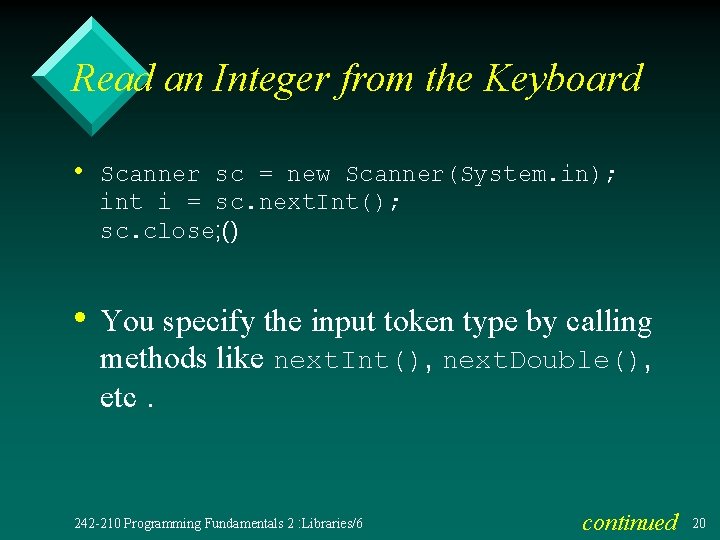 Read an Integer from the Keyboard

• Scanner sc = new Scanner(System.in);
int i = sc.nextInt();
sc.close;()

• You specify the input token type by calling methods like nextInt(), nextDouble(), etc .

242-210 Programming Fundamentals 2 :Libraries/6

continued

20